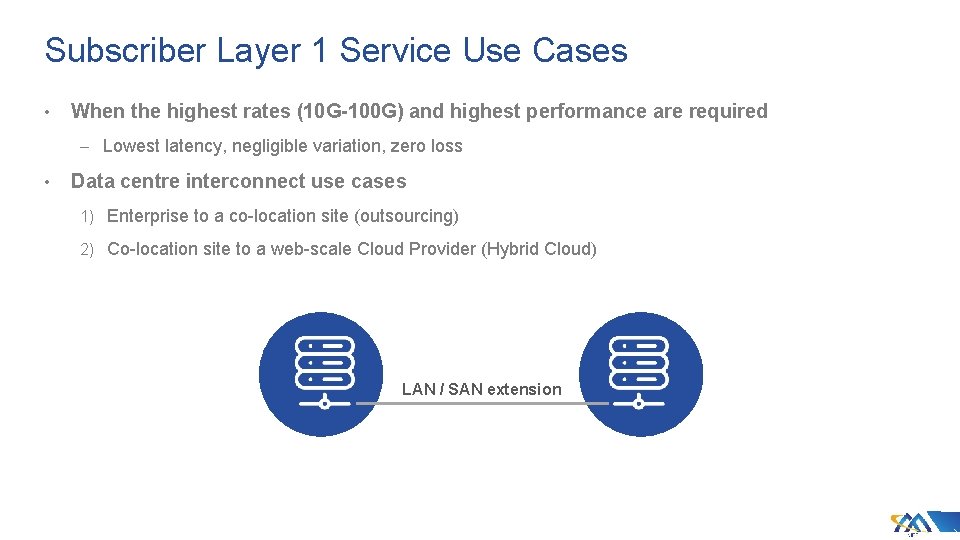 Subscriber Layer 1 Service Use Cases

• When the highest rates (10G-100G) and highest performance are required

– Lowest latency, negligible variation, zero loss

• Data centre interconnect use cases

1) Enterprise to a co-location site (outsourcing)

2) Co-location site to a web-scale Cloud Provider (Hybrid Cloud)

LAN / SAN extension